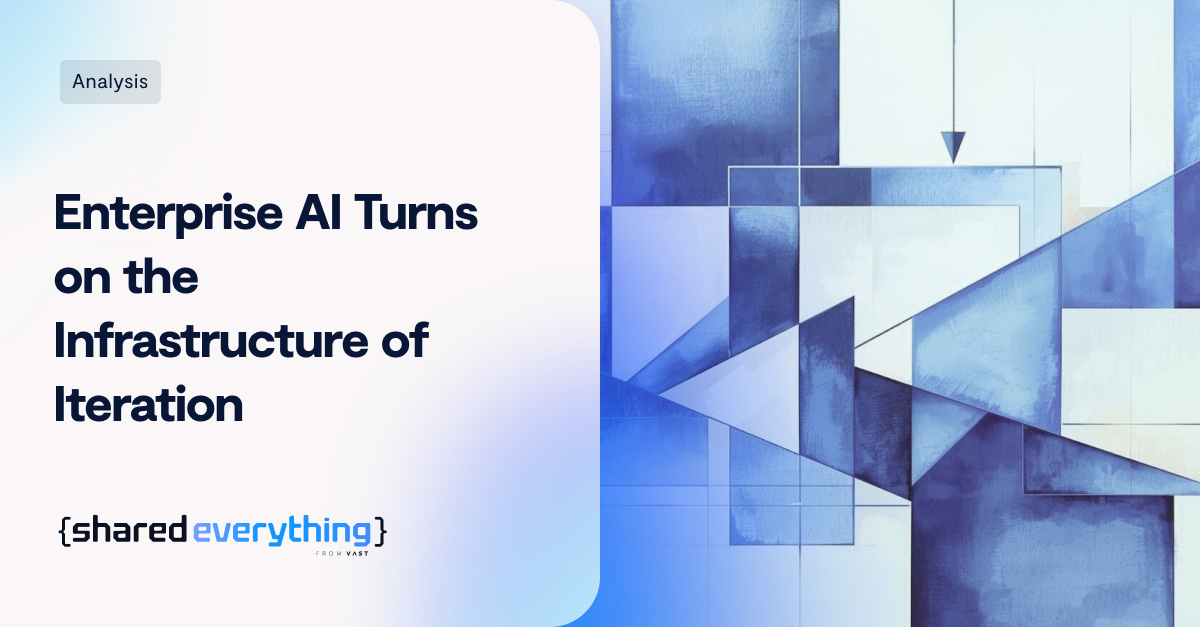 Analysis

Enterprise AI Turns on the Infrastructure of Iteration

{shared everything}
FROM VAST